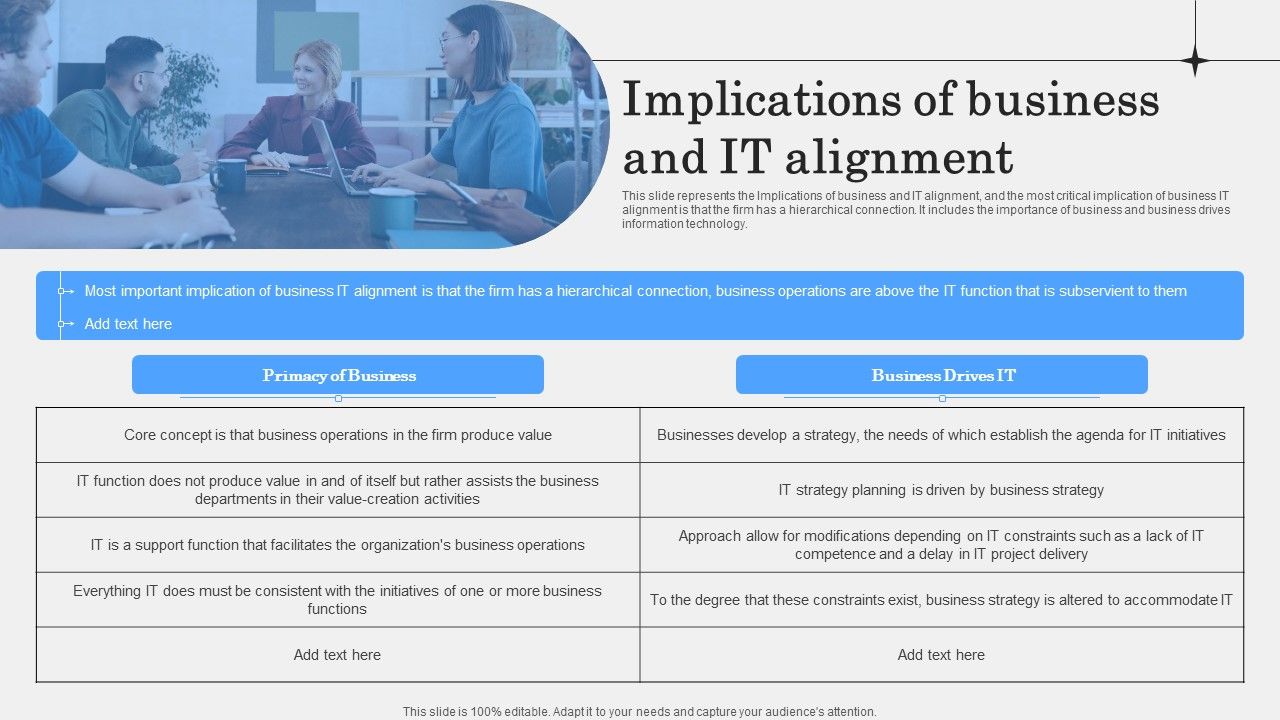 Implications of business and IT alignment

This slide represents the Implications of business and IT alignment, and the most critical implication of business IT alignment is that the firm has a hierarchical connection. It includes the importance of business and business drives information technology.

Most important implication of business IT alignment is that the firm has a hierarchical connection, business operations are above the IT function that is subservient to them

Add text here

| Primacy of Business | Business Drives IT |
|---|---|
| Core concept is that business operations in the firm produce value | Businesses develop a strategy, the needs of which establish the agenda for IT initiatives |
| IT function does not produce value in and of itself but rather assists the business departments in their value-creation activities | IT strategy planning is driven by business strategy |
| IT is a support function that facilitates the organization's business operations | Approach allow for modifications depending on IT constraints such as a lack of IT competence and a delay in IT project delivery |
| Everything IT does must be consistent with the initiatives of one or more business functions | To the degree that these constraints exist, business strategy is altered to accommodate IT |
| Add text here | Add text here |

This slide is 100% editable. Adapt it to your needs and capture your audience's attention.